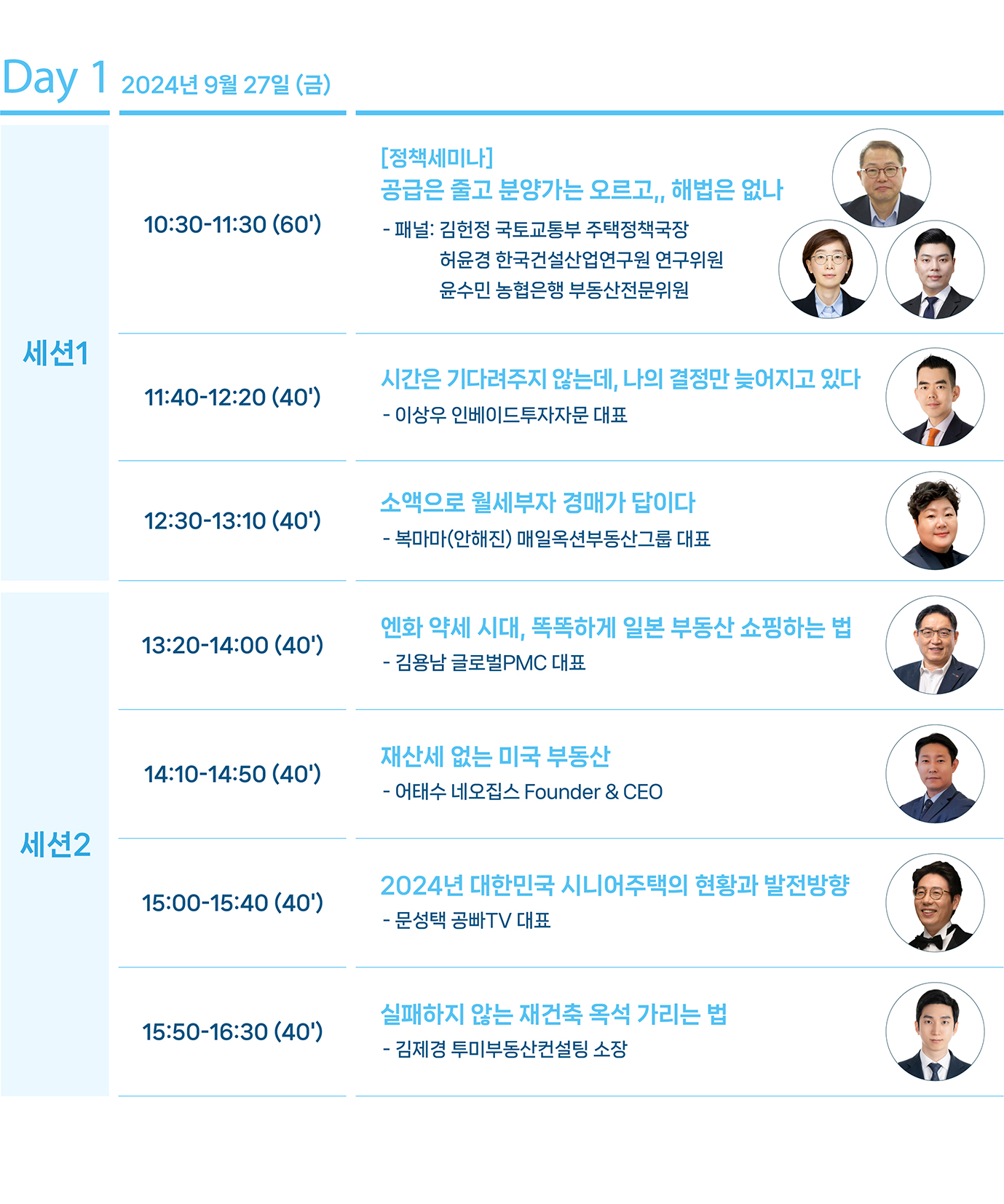 Day 1 2024년 9월 27일 (금)

세션1

10:30-11:30 (60')

[정책세미나]
공급은 줄고 분양가는 오르고,, 해법은 없나
- 패널: 김헌정 국토교통부 주택정책국장
허윤경 한국건설산업연구원 연구위원
윤수민 농협은행 부동산전문위원

11:40-12:20 (40')

시간은 기다려주지 않는데, 나의 결정만 늦어지고 있다
- 이상우 인베이드투자자문 대표

12:30-13:10 (40')

소액으로 월세부자 경매가 답이다
- 복마마(안해진) 매일옥션부동산그룹 대표

세션2

13:20-14:00 (40')

엔화 약세 시대, 똑똑하게 일본 부동산 쇼핑하는 법
- 김용남 글로벌PMC 대표

14:10-14:50 (40')

재산세 없는 미국 부동산
- 어태수 네오집스 Founder & CEO

15:00-15:40 (40')

2024년 대한민국 시니어주택의 현황과 발전방향
- 문성택 공빠TV 대표

15:50-16:30 (40')

실패하지 않는 재건축 옥석 가리는 법
- 김제경 투미부동산컨설팅 소장